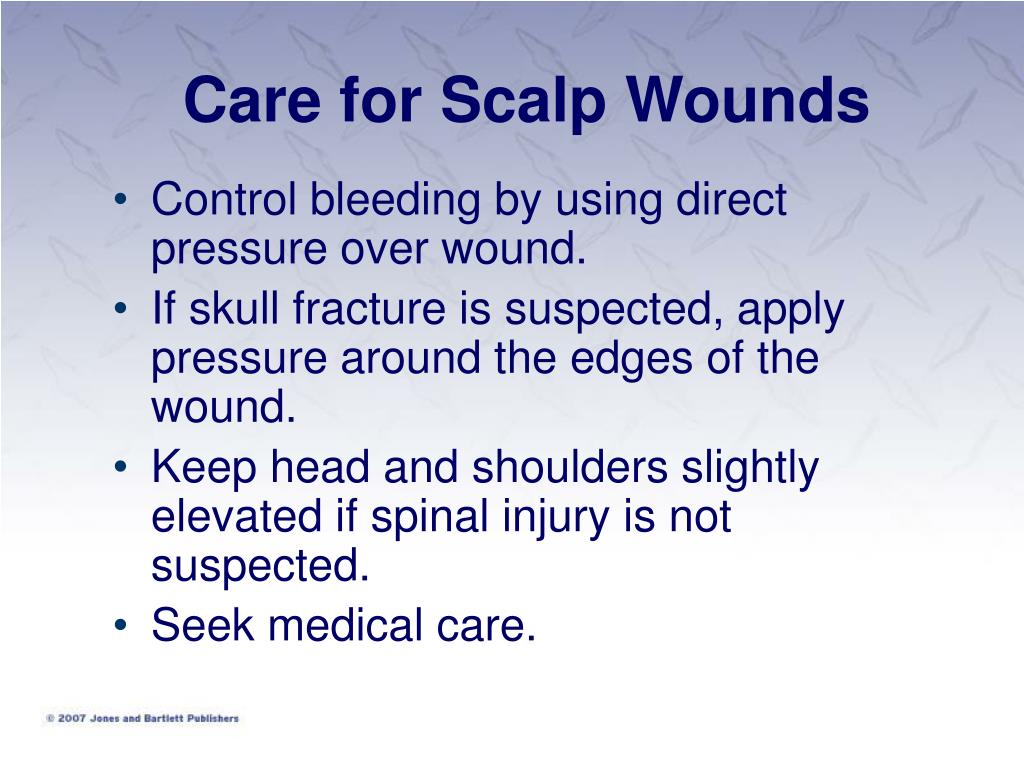 Care for Scalp Wounds

• Control bleeding by using direct pressure over wound.
• If skull fracture is suspected, apply pressure around the edges of the wound.
• Keep head and shoulders slightly elevated if spinal injury is not suspected.
• Seek medical care.

© 2007 Jones and Bartlett Publishers